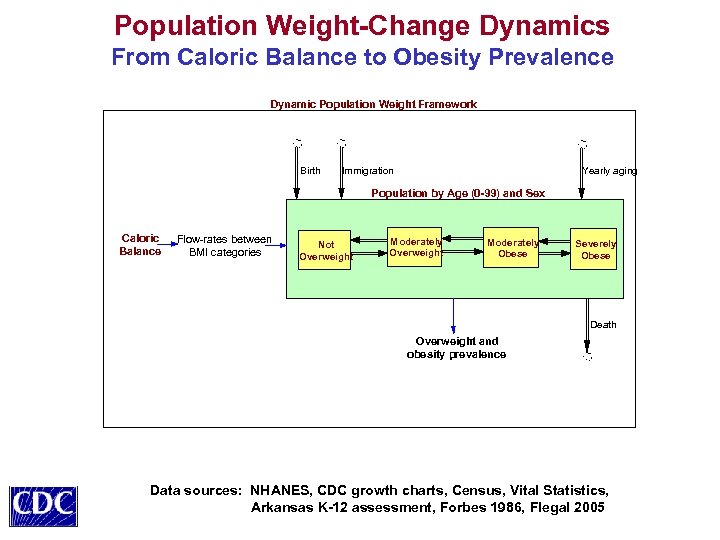 Population Weight-Change Dynamics
From Caloric Balance to Obesity Prevalence

Dynamic Population Weight Framework

Birth

Immigration

Yearly aging

Population by Age (0-99) and Sex

Caloric Balance

Flow-rates between BMI categories

Not Overweight

Moderately Overweight

Moderately Obese

Severely Obese

Death

Overweight and obesity prevalence

CDC

Data sources: NHANES, CDC growth charts, Census, Vital Statistics, Arkansas K-12 assessment, Forbes 1986, Flegal 2005